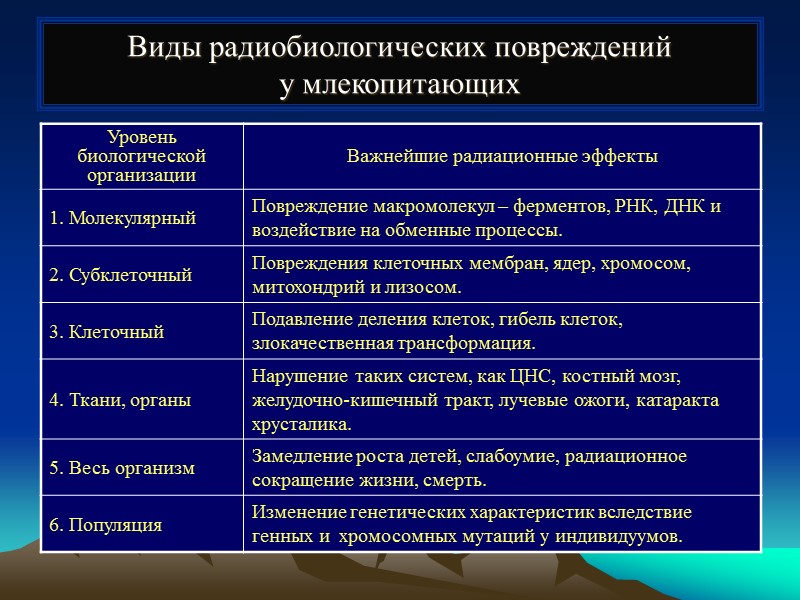 Виды радиобиологических повреждений у млекопитающих

| Уровень биологической организации | Важнейшие радиационные эффекты |
|---|---|
| 1. Молекулярный | Повреждение макромолекул – ферментов, РНК, ДНК и воздействие на обменные процессы. |
| 2. Субклеточный | Повреждения клеточных мембран, ядер, хромосом, митохондрий и лизосом. |
| 3. Клеточный | Подавление деления клеток, гибель клеток, злокачественная трансформация. |
| 4. Ткани, органы | Нарушение таких систем, как ЦНС, костный мозг, желудочно-кишечный тракт, лучевые ожоги, катаракта хрусталика. |
| 5. Весь организм | Замедление роста детей, слабоумие, радиационное сокращение жизни, смерть. |
| 6. Популяция | Изменение генетических характеристик вследствие генных и хромосомных мутаций у индивидуумов. |